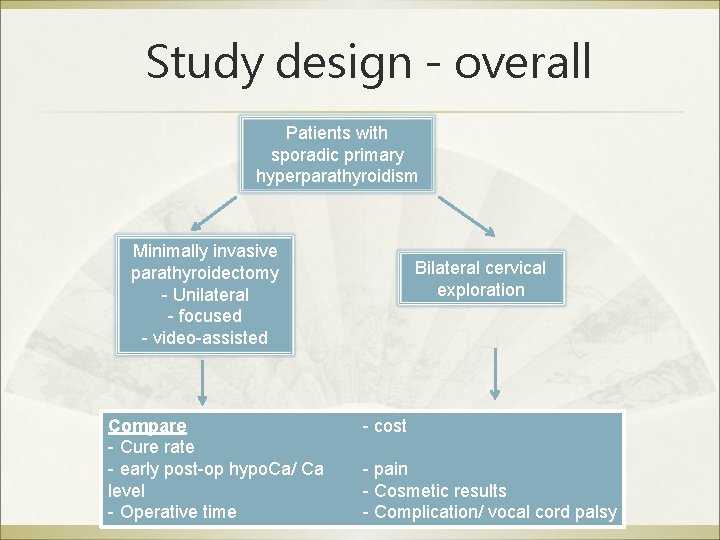 Study design - overall

Patients with sporadic primary hyperparathyroidism

Minimally invasive parathyroidectomy
- Unilateral
- focused
- video-assisted

Bilateral cervical exploration

Compare
- Cure rate
- early post-op hypoCa/ Ca level
- Operative time

- cost

- pain
- Cosmetic results
- Complication/ vocal cord palsy